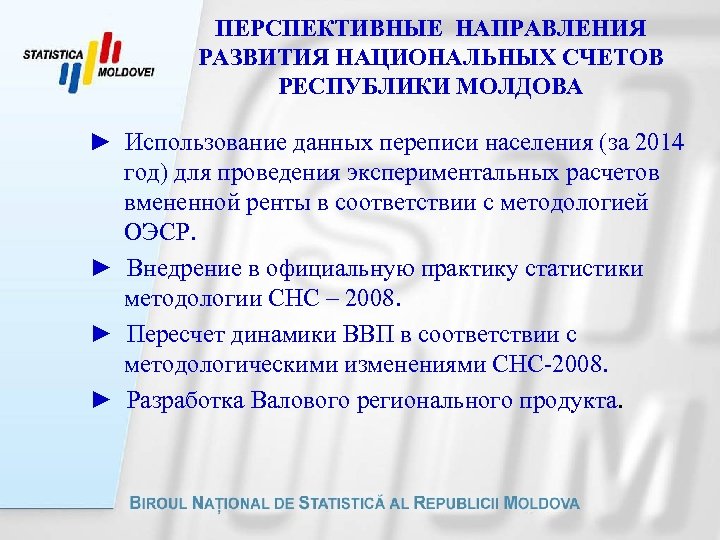 STATISTICA MOLDOVEI

ПЕРСПЕКТИВНЫЕ НАПРАВЛЕНИЯ РАЗВИТИЯ НАЦИОНАЛЬНЫХ СЧЕТОВ РЕСПУБЛИКИ МОЛДОВА

► Использование данных переписи населения (за 2014 год) для проведения экспериментальных расчетов вмененной ренты в соответствии с методологией ОЭСР.

► Внедрение в официальную практику статистики методологии СНС – 2008.

► Пересчет динамики ВВП в соответствии с методологическими изменениями СНС-2008.

► Разработка Валового регионального продукта.

BIROUL NAȚIONAL DE STATISTICĂ AL REPUBLICII MOLDOVA